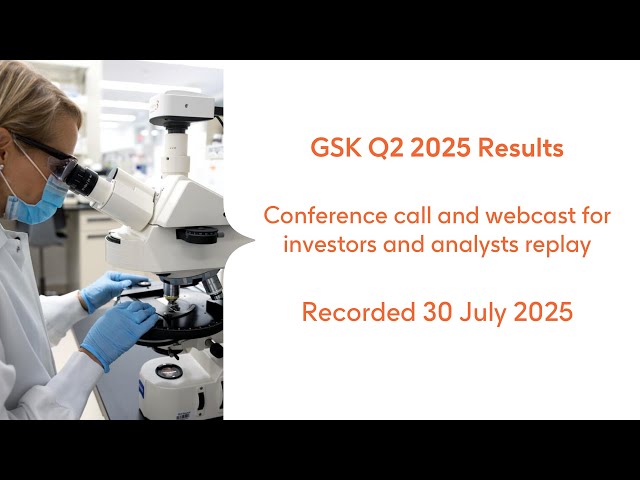 GSK Q2 2025 Results

Conference call and webcast for investors and analysts replay

Recorded 30 July 2025